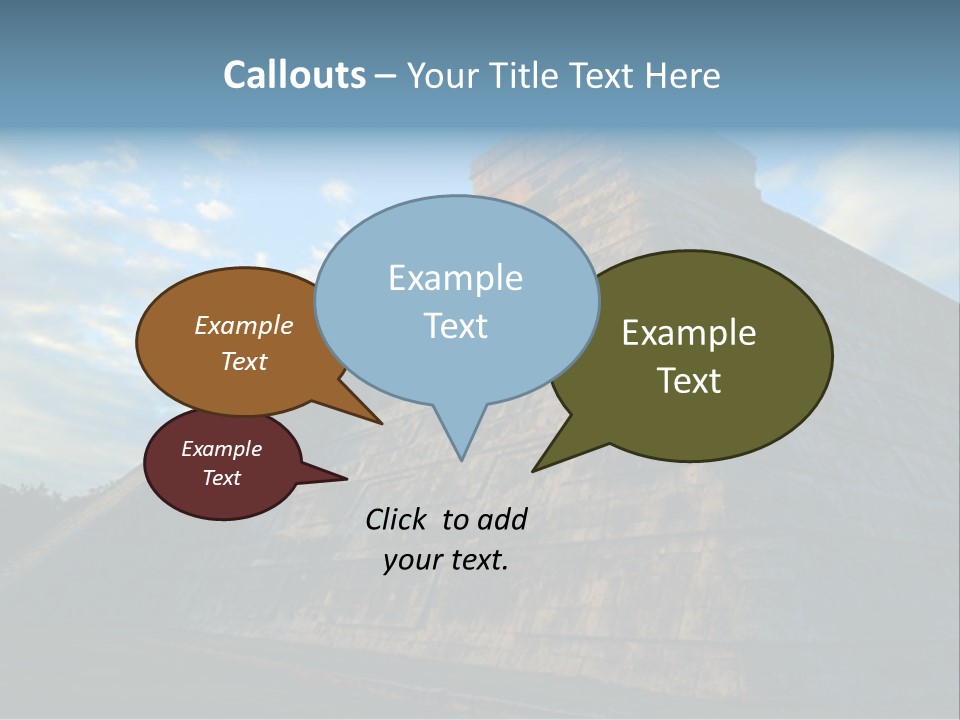 Callouts – Your Title Text Here

Example Text

Example Text

Example Text

Example Text

Click to add your text.